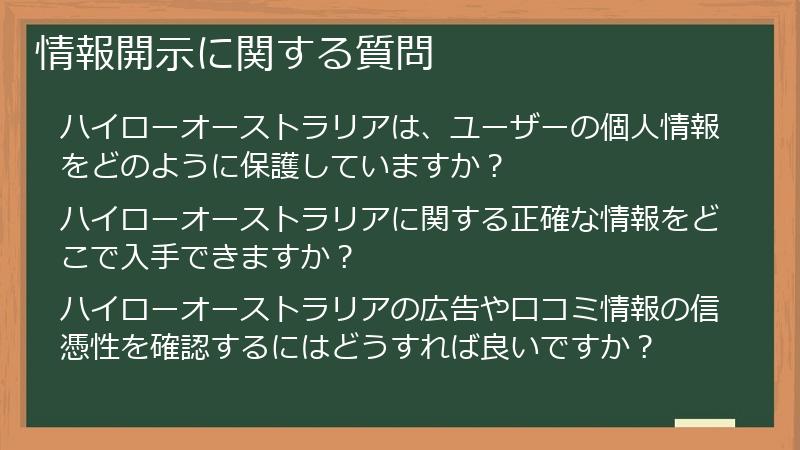 情報開示に関する質問

ハイローオーストラリアは、ユーザーの個人情報をどのように保護していますか？

ハイローオーストラリアに関する正確な情報をどこで入手できますか？

ハイローオーストラリアの広告や口コミ情報の信憑性を確認するにはどうすれば良いですか？